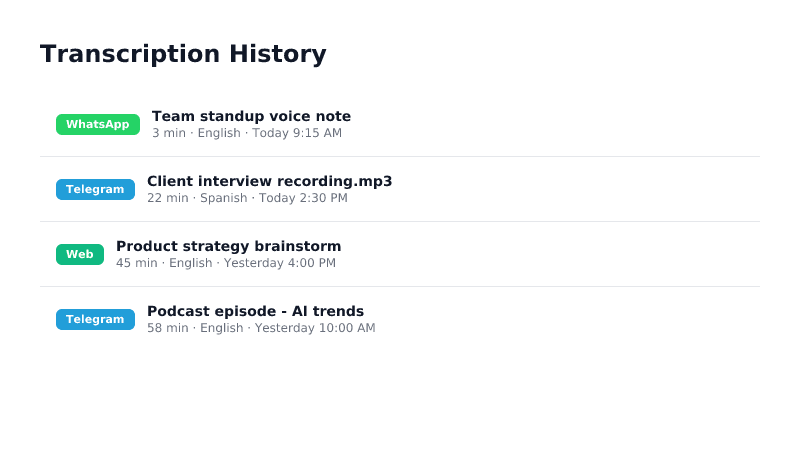 Transcription History

WhatsApp Team standup voice note
3 min · English · Today 9:15 AM

Telegram Client interview recording.mp3
22 min · Spanish · Today 2:30 PM

Web Product strategy brainstorm
45 min · English · Yesterday 4:00 PM

Telegram Podcast episode - AI trends
58 min · English · Yesterday 10:00 AM